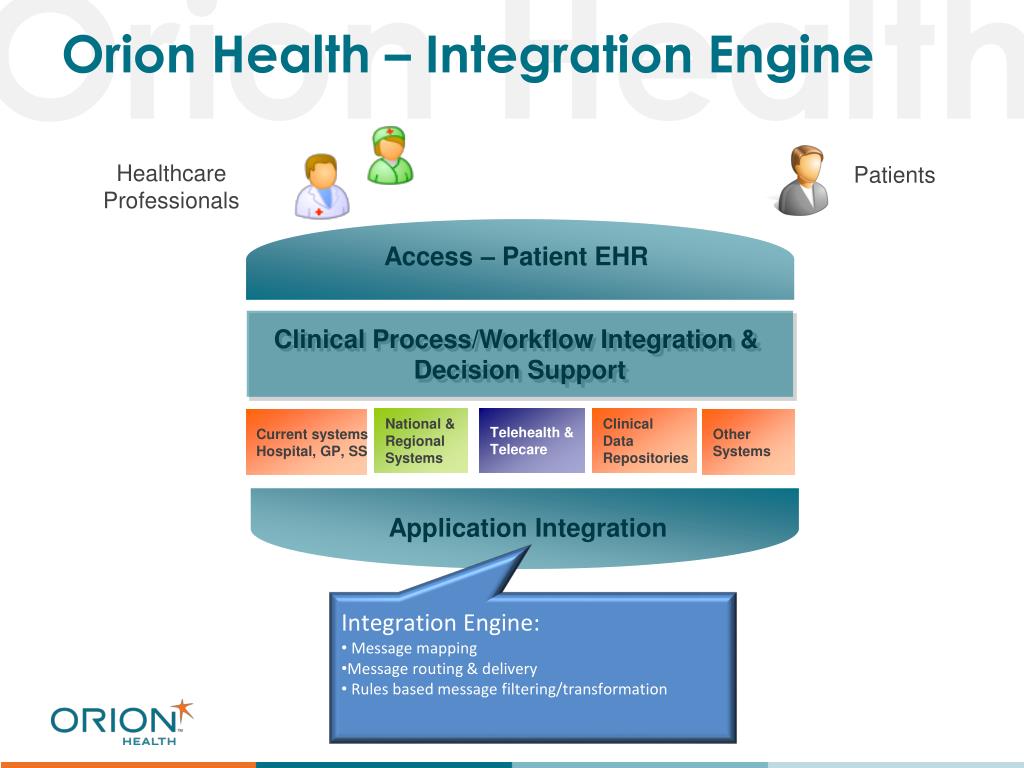 Orion Health

Orion Health – Integration Engine

Healthcare Professionals

Patients

Access – Patient EHR

Clinical Process/Workflow Integration & Decision Support

Current systems Hospital, GP, SS

National & Regional Systems

Telehealth & Telecare

Clinical Data Repositories

Other Systems

Application Integration

Integration Engine:
• Message mapping
•Message routing & delivery
• Rules based message filtering/transformation

ORION HEALTH